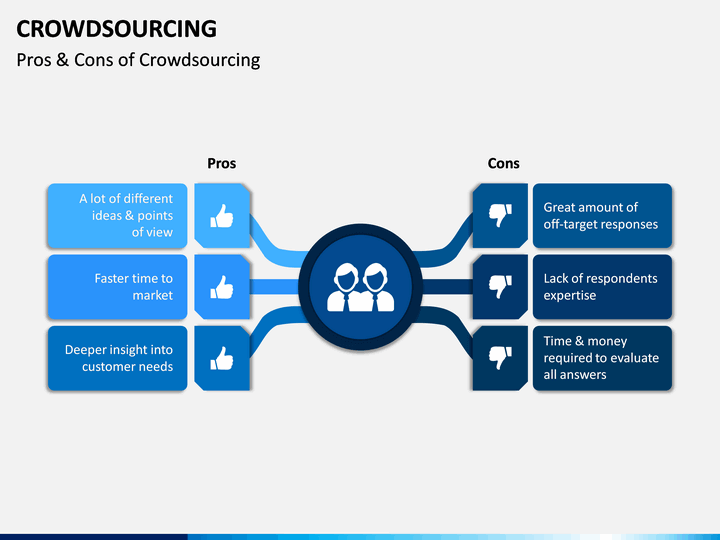 CROWDSOURCING
Pros & Cons of Crowdsourcing

Pros

A lot of different ideas & points of view

Faster time to market

Deeper insight into customer needs

Cons

Great amount of off-target responses

Lack of respondents expertise

Time & money required to evaluate all answers